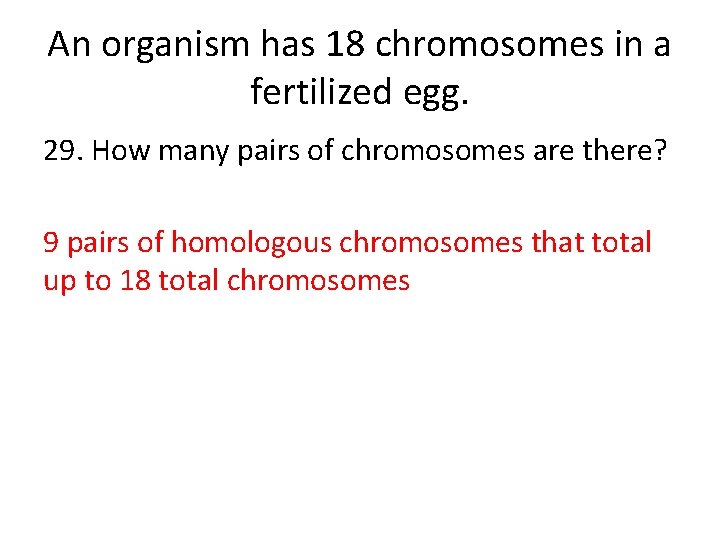 An organism has 18 chromosomes in a fertilized egg.

29. How many pairs of chromosomes are there?

9 pairs of homologous chromosomes that total up to 18 total chromosomes